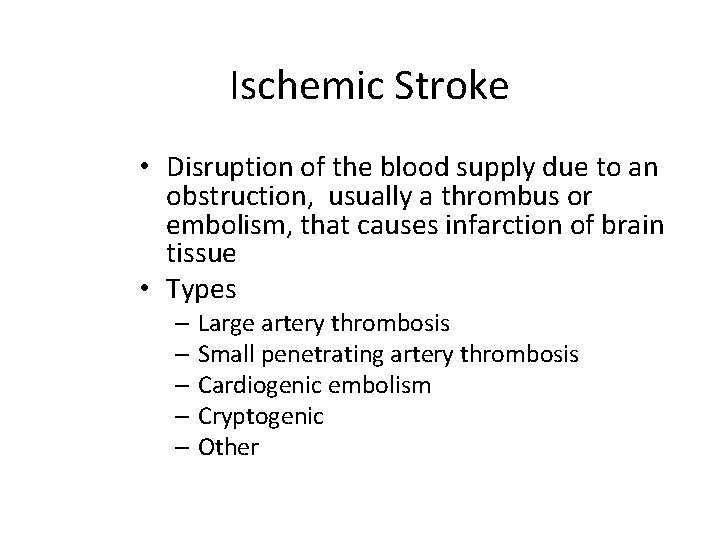 Ischemic Stroke

• Disruption of the blood supply due to an obstruction, usually a thrombus or embolism, that causes infarction of brain tissue
• Types
– Large artery thrombosis
– Small penetrating artery thrombosis
– Cardiogenic embolism
– Cryptogenic
– Other